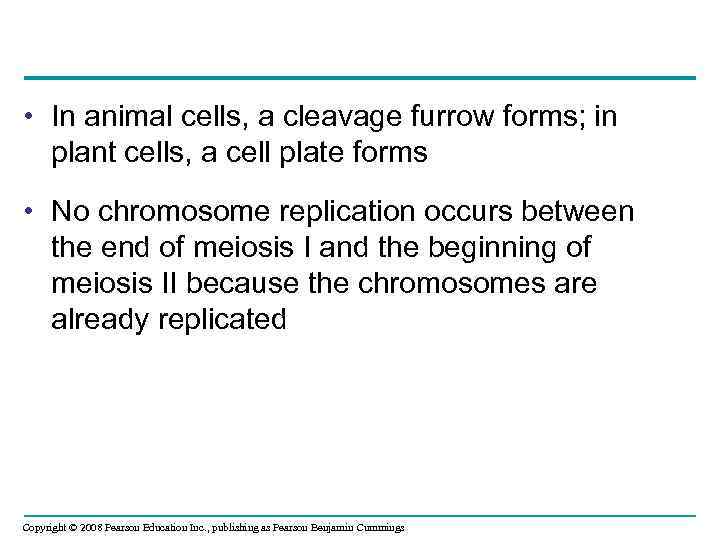 • In animal cells, a cleavage furrow forms; in plant cells, a cell plate forms

• No chromosome replication occurs between the end of meiosis I and the beginning of meiosis II because the chromosomes are already replicated

Copyright © 2008 Pearson Education Inc., publishing as Pearson Benjamin Cummings